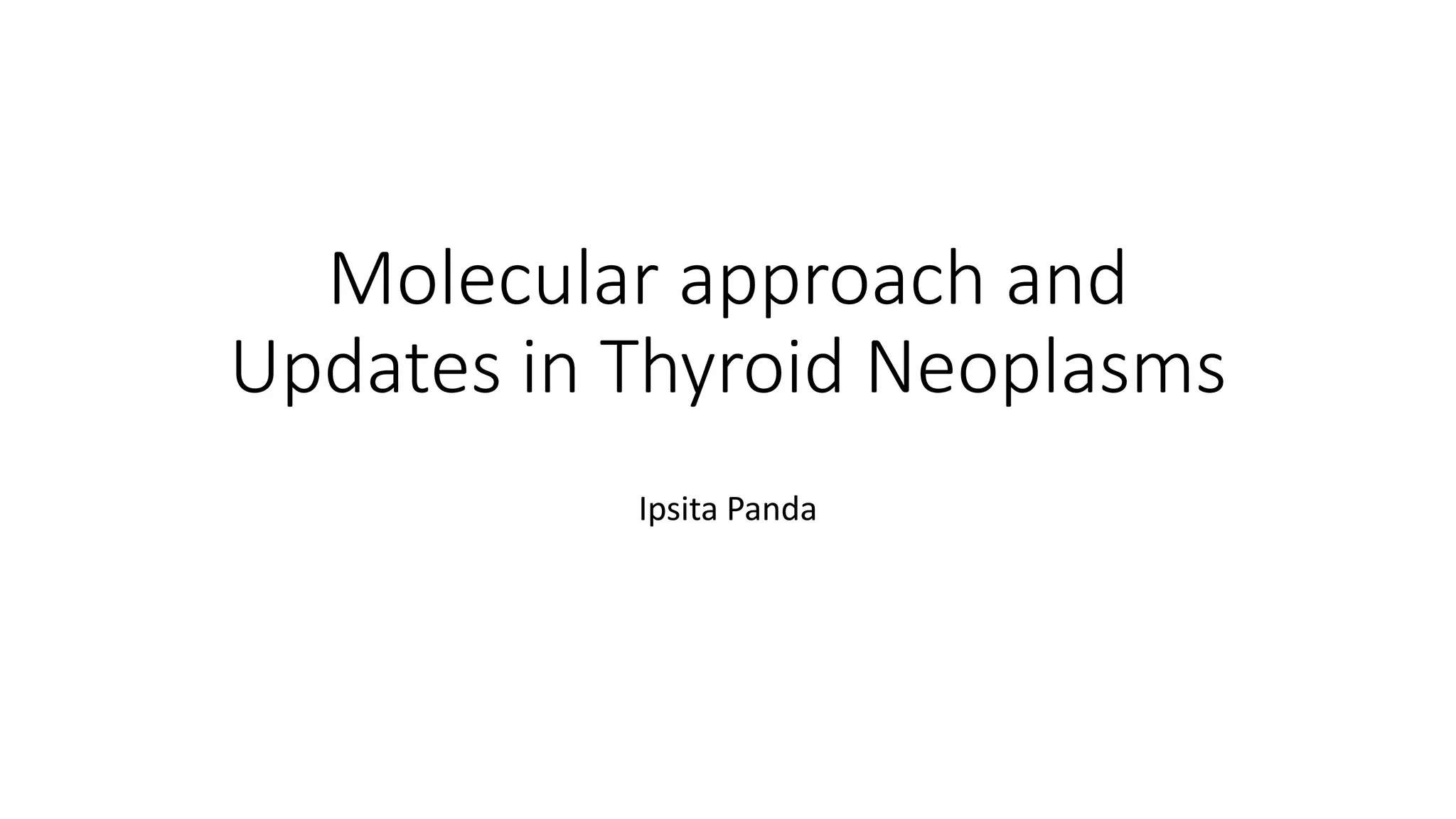 Molecular approach and Updates in Thyroid Neoplasms

Ipsita Panda